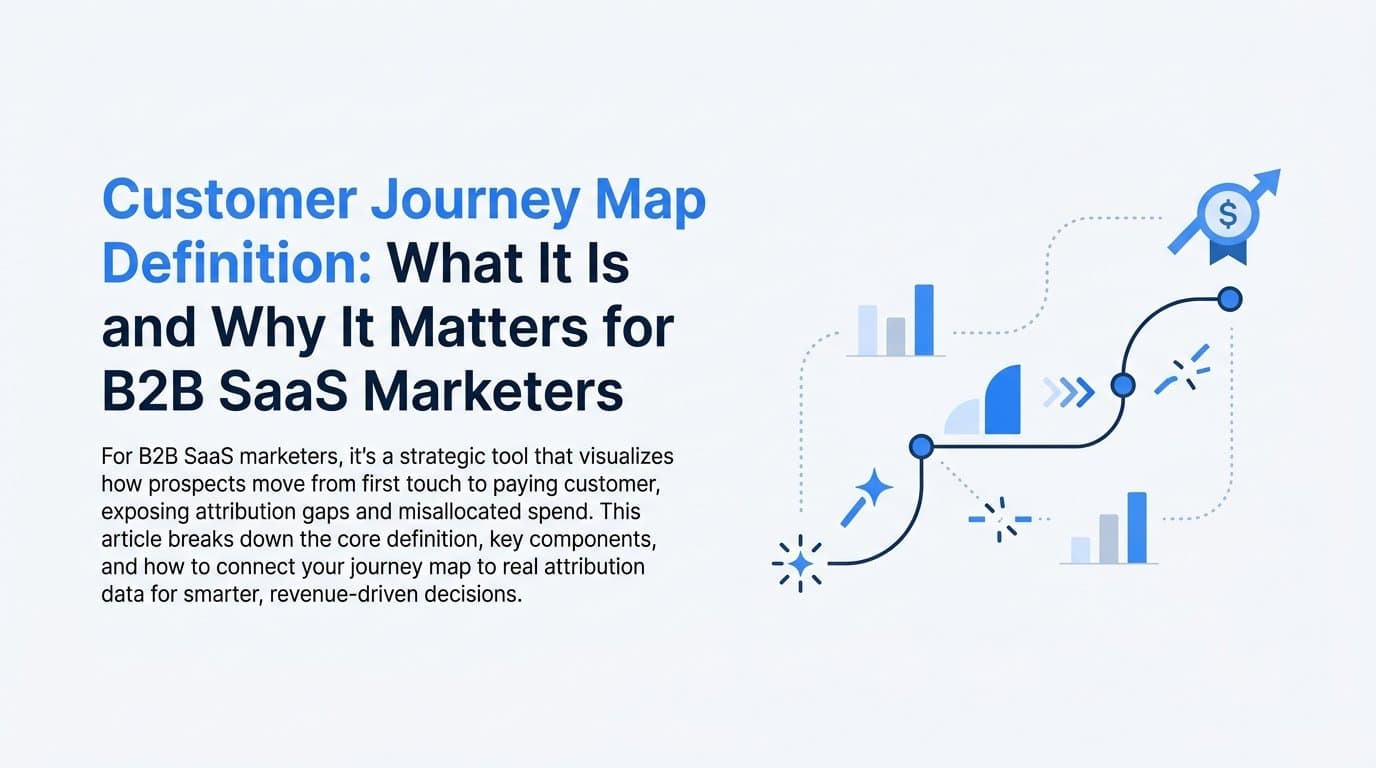 Customer Journey Map Definition: What It Is and Why It Matters for B2B SaaS Marketers

For B2B SaaS marketers, it's a strategic tool that visualizes how prospects move from first touch to paying customer, exposing attribution gaps and misallocated spend. This article breaks down the core definition, key components, and how to connect your journey map to real attribution data for smarter, revenue-driven decisions.

$